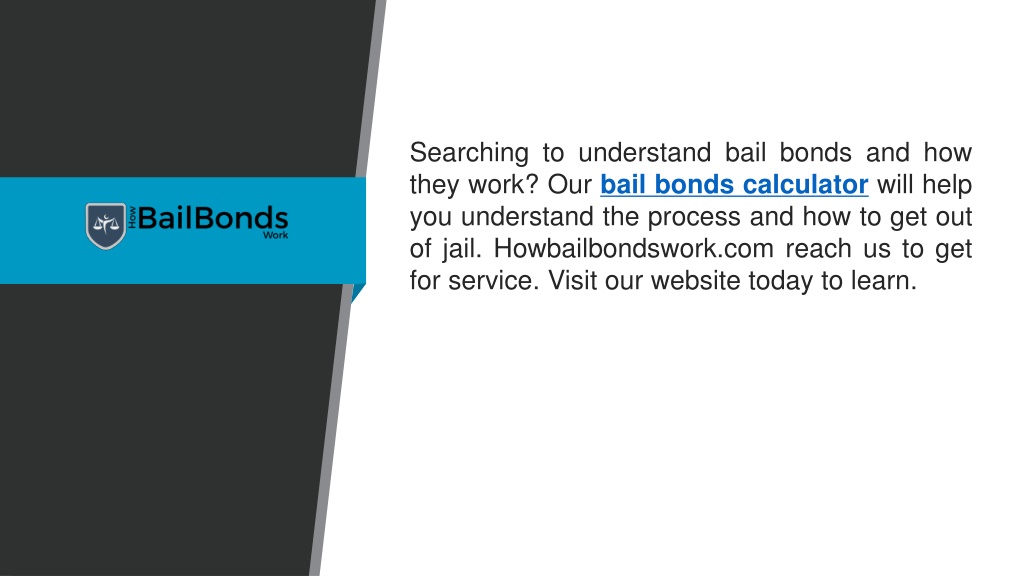 How BailBonds Work

Searching to understand bail bonds and how they work? Our bail bonds calculator will help you understand the process and how to get out of jail. Howbailbondswork.com reach us to get for service. Visit our website today to learn.